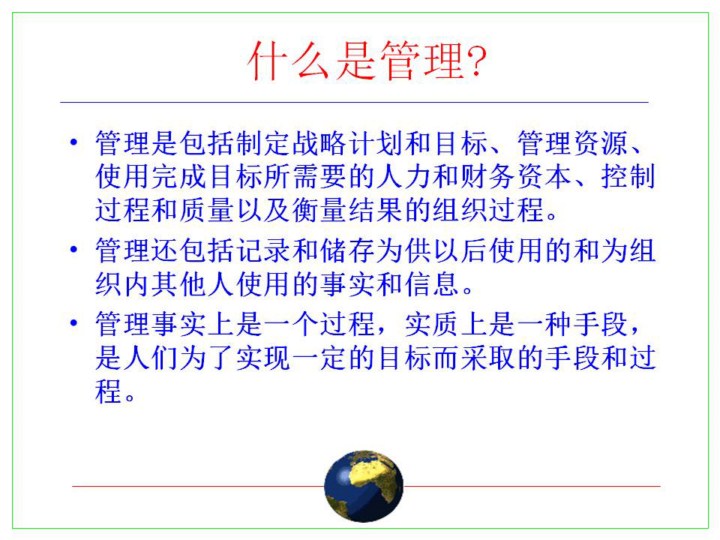 什么是管理?

• 管理是包括制定战略计划和目标、管理资源、使用完成目标所需要的人力和财务资本、控制过程和质量以及衡量结果的组织过程。

• 管理还包括记录和储存为供以后使用的和为组织内其他人使用的事实和信息。

• 管理事实上是一个过程，实质上是一种手段，是人们为了实现一定的目标而采取的手段和过程。